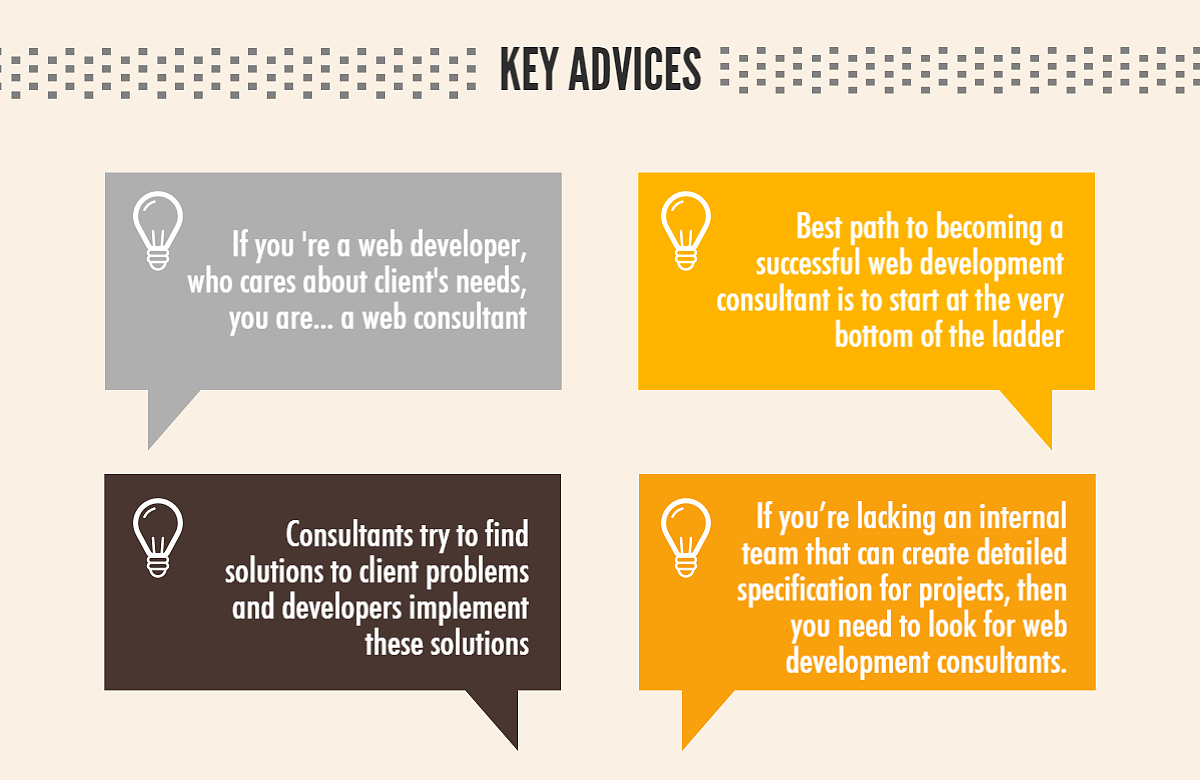 KEY ADVICES

If you 're a web developer, who cares about client's needs, you are... a web consultant

Best path to becoming a successful web development consultant is to start at the very bottom of the ladder

Consultants try to find solutions to client problems and developers implement these solutions

If you’re lacking an internal team that can create detailed specification for projects, then you need to look for web development consultants.